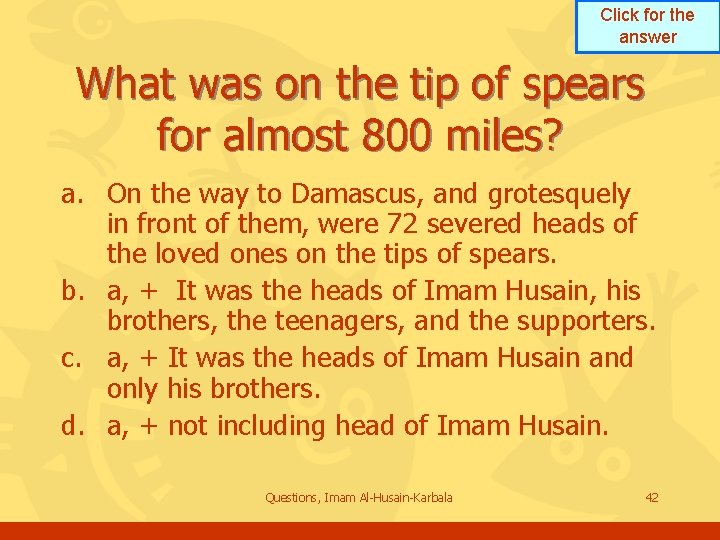 Click for the answer

What was on the tip of spears for almost 800 miles?

a. On the way to Damascus, and grotesquely in front of them, were 72 severed heads of the loved ones on the tips of spears.
b. a, + It was the heads of Imam Husain, his brothers, the teenagers, and the supporters.
c. a, + It was the heads of Imam Husain and only his brothers.
d. a, + not including head of Imam Husain.

Questions, Imam Al-Husain-Karbala

42